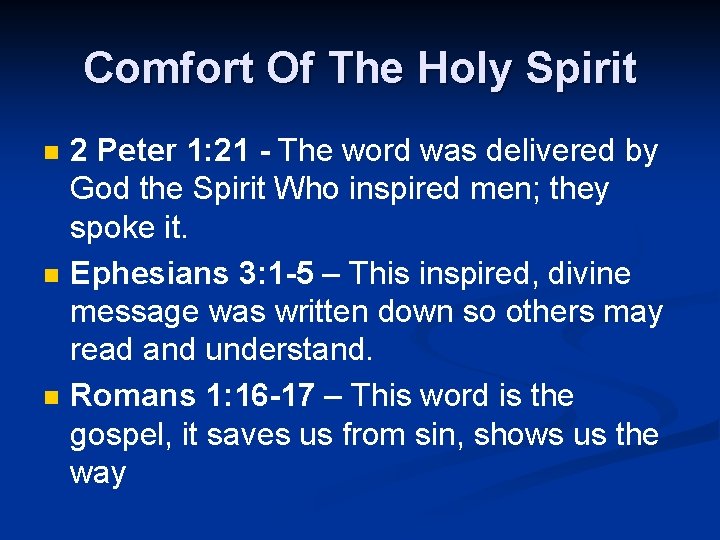 Comfort Of The Holy Spirit

- 2 Peter 1:21 - The word was delivered by God the Spirit Who inspired men; they spoke it.
- Ephesians 3:1-5 – This inspired, divine message was written down so others may read and understand.
- Romans 1:16-17 – This word is the gospel, it saves us from sin, shows us the way